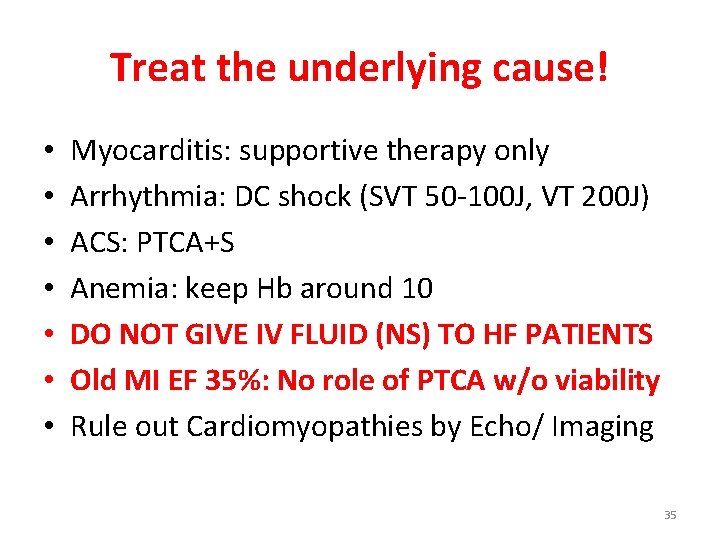 Treat the underlying cause!

• Myocarditis: supportive therapy only
• Arrhythmia: DC shock (SVT 50-100J, VT 200J)
• ACS: PTCA+S
• Anemia: keep Hb around 10
• DO NOT GIVE IV FLUID (NS) TO HF PATIENTS
• Old MI EF 35%: No role of PTCA w/o viability
• Rule out Cardiomyopathies by Echo/ Imaging

35